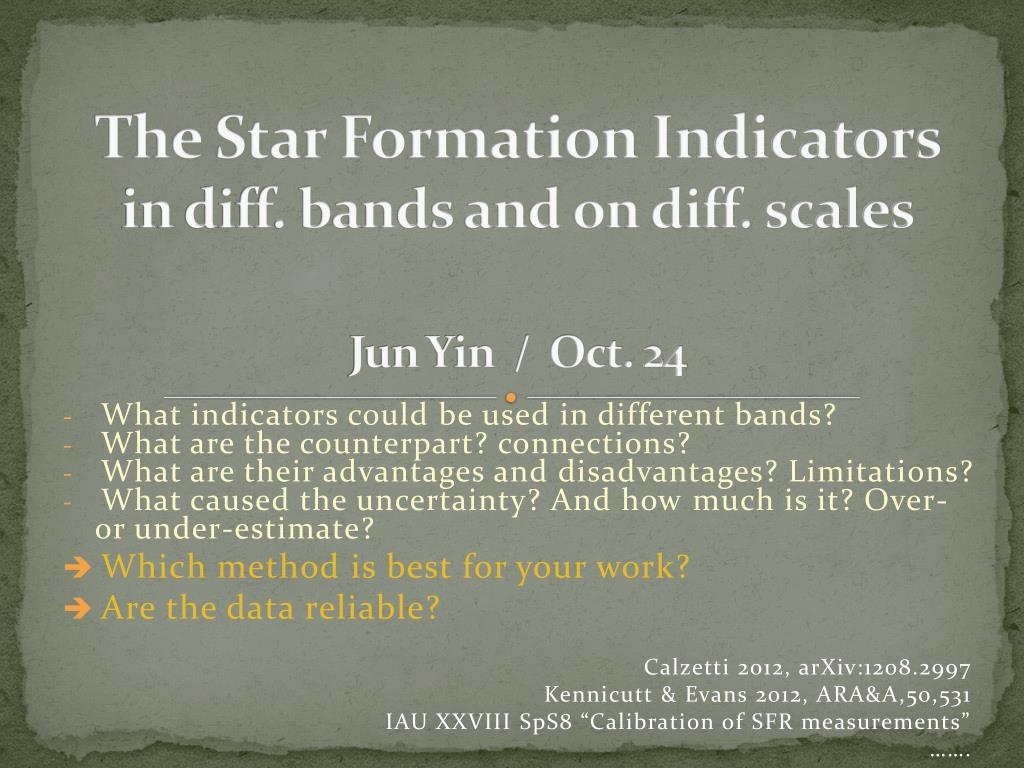 The Star Formation Indicators in diff. bands and on diff. scales

Jun Yin / Oct. 24

- What indicators could be used in different bands?
- What are the counterpart? connections?
- What are their advantages and disadvantages? Limitations?
- What caused the uncertainty? And how much is it? Over- or under-estimate?

➔ Which method is best for your work?
➔ Are the data reliable?

Calzetti 2012, arXiv:1208.2997
Kennicutt & Evans 2012, ARA&A,50,531
IAU XXVIII SpS8 “Calibration of SFR measurements”
…….